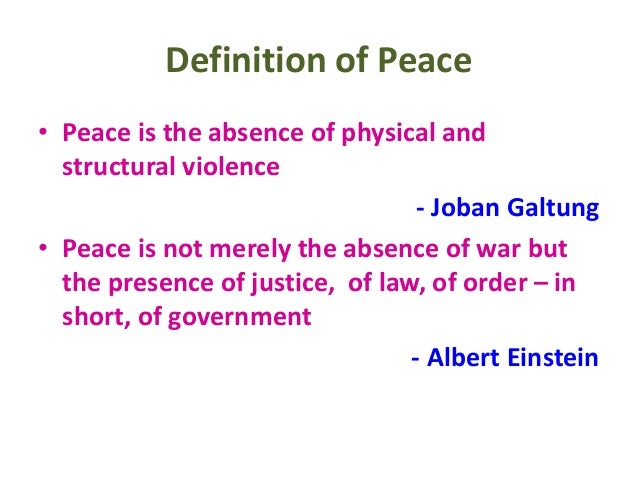 Definition of Peace

• Peace is the absence of physical and structural violence

- Joban Galtung

• Peace is not merely the absence of war but the presence of justice, of law, of order – in short, of government

- Albert Einstein